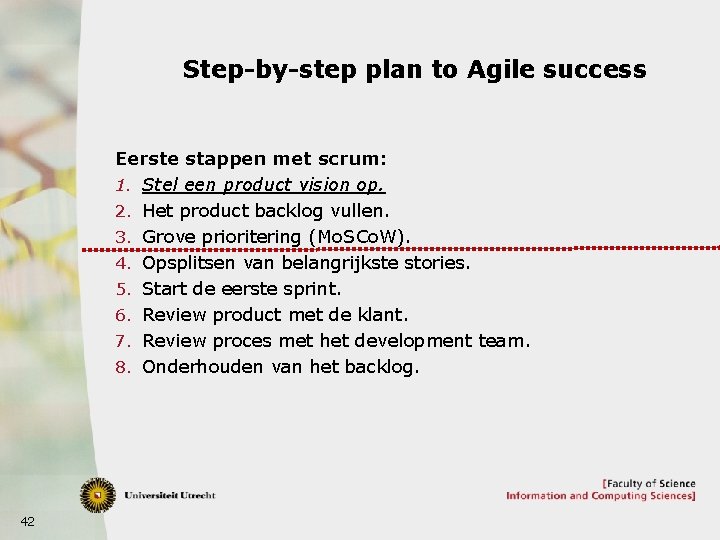 Step-by-step plan to Agile success

Eerste stappen met scrum:
1. Stel een product vision op.
2. Het product backlog vullen.
3. Grove prioritering (MoSCoW).
4. Opsplitsen van belangrijkste stories.
5. Start de eerste sprint.
6. Review product met de klant.
7. Review proces met het development team.
8. Onderhouden van het backlog.

Universiteit Utrecht

[Faculty of Science
Information and Computing Sciences]

42